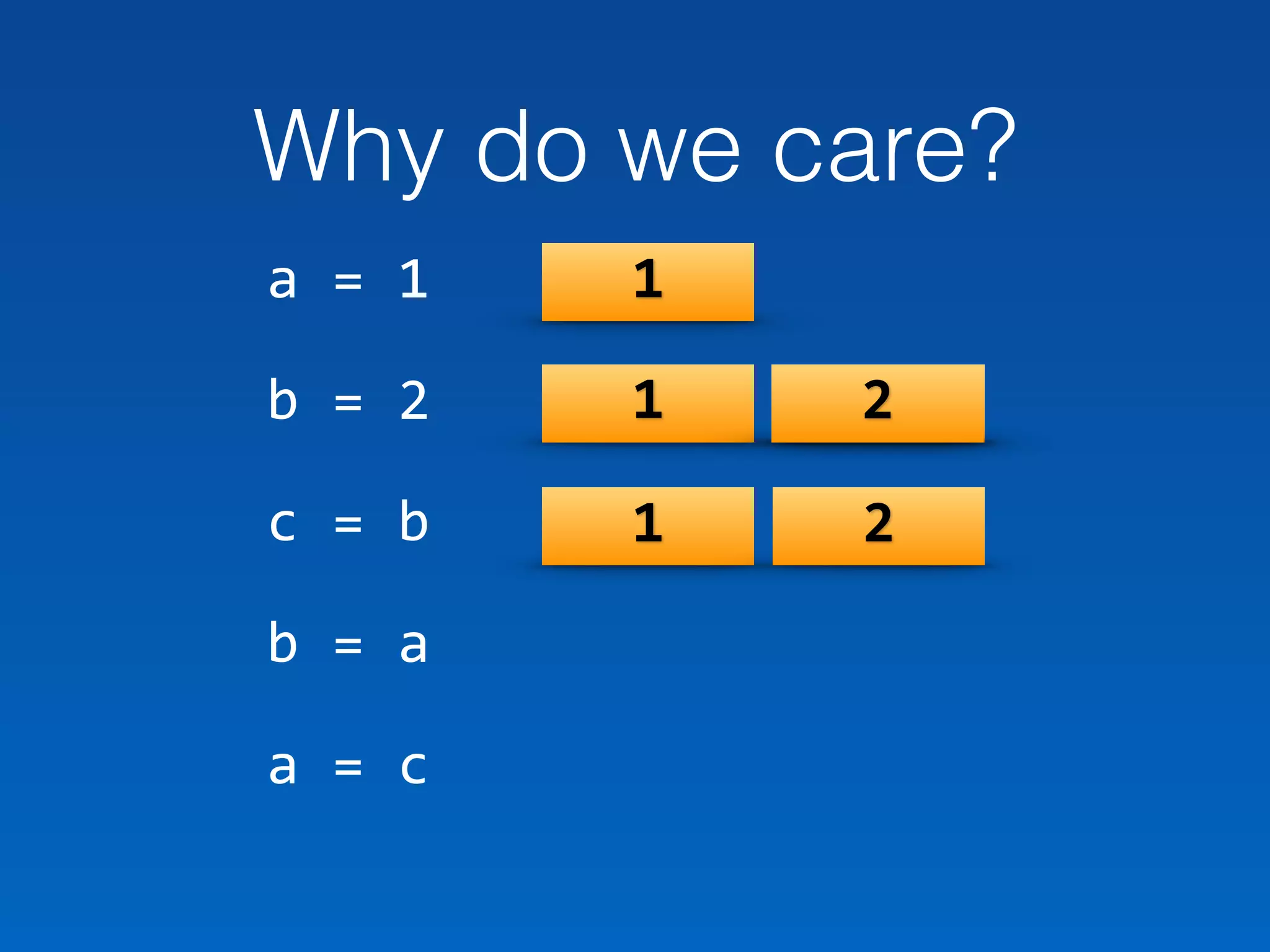 Why do we care?

a = 1 1

b = 2 1 2

c = b 1 2

b = a

a = c